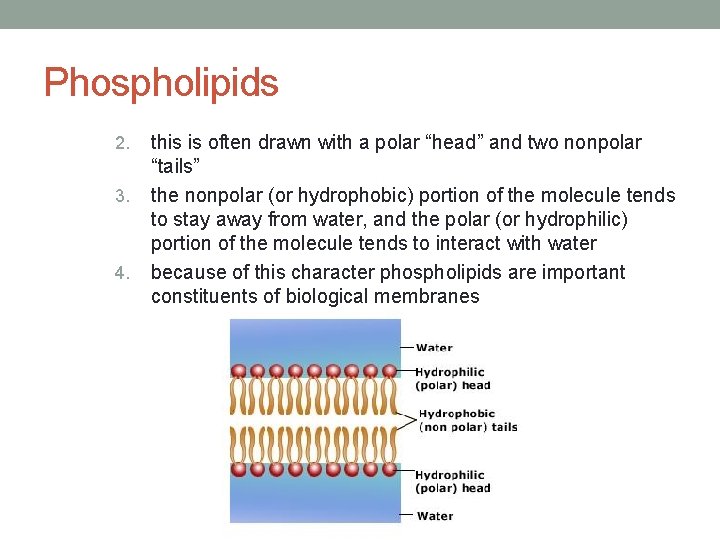 Phospholipids

2. this is often drawn with a polar “head” and two nonpolar “tails”
3. the nonpolar (or hydrophobic) portion of the molecule tends to stay away from water, and the polar (or hydrophilic) portion of the molecule tends to interact with water
4. because of this character phospholipids are important constituents of biological membranes

Water
Hydrophilic (polar) head
Hydrophobic (non polar) tails
Hydrophilic (polar) head
Water